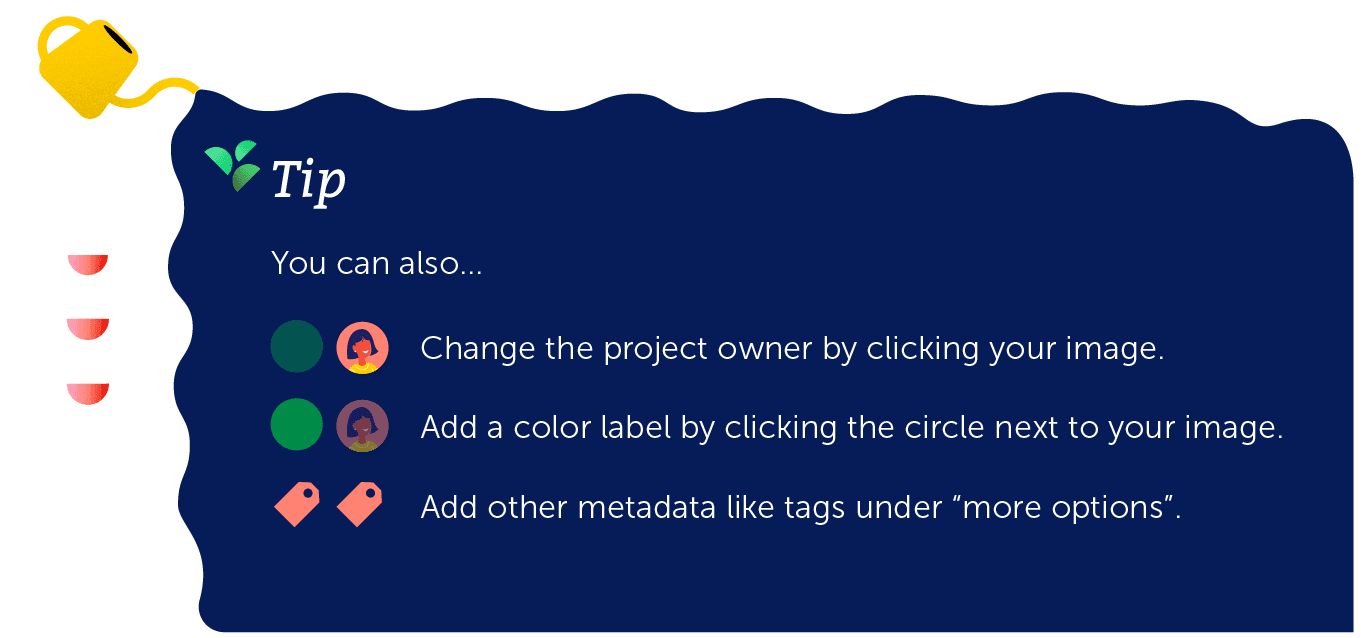 Tip

You can also...

Change the project owner by clicking your image.

Add a color label by clicking the circle next to your image.

Add other metadata like tags under “more options”.